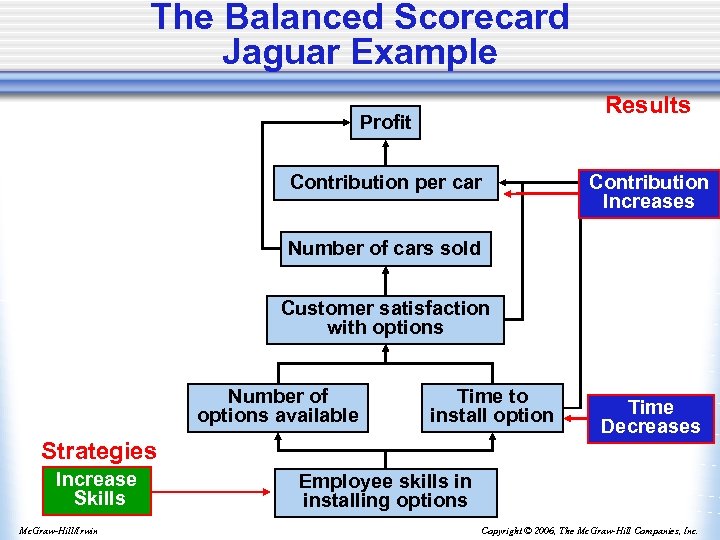 The Balanced Scorecard
Jaguar Example

Results

Profit

Contribution per car

Contribution Increases

Number of cars sold

Customer satisfaction with options

Number of options available

Time to install option

Time Decreases

Strategies

Increase Skills

Employee skills in installing options

McGraw-Hill/Irwin

Copyright © 2006, The McGraw-Hill Companies, Inc.